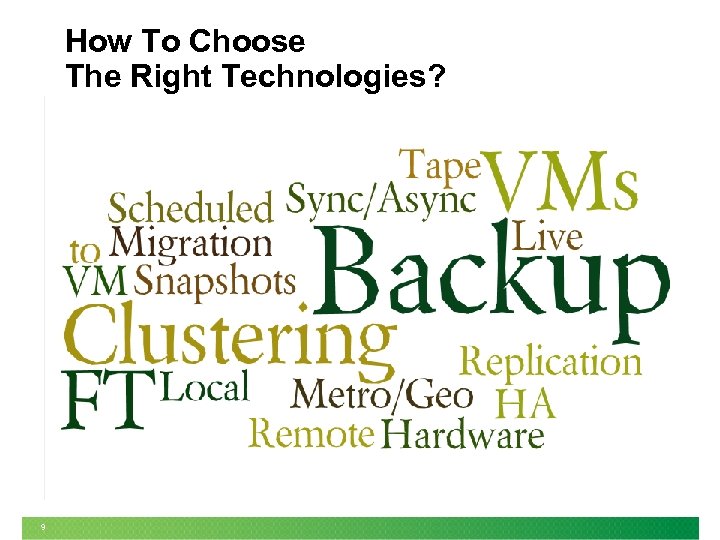 How To Choose
The Right Technologies?

Tape VMs
Scheduled Sync/Async
to Migration Live
VM Snapshots Backup
Clustering
Replication
FT Local Metro/Geo HA
Remote Hardware

9